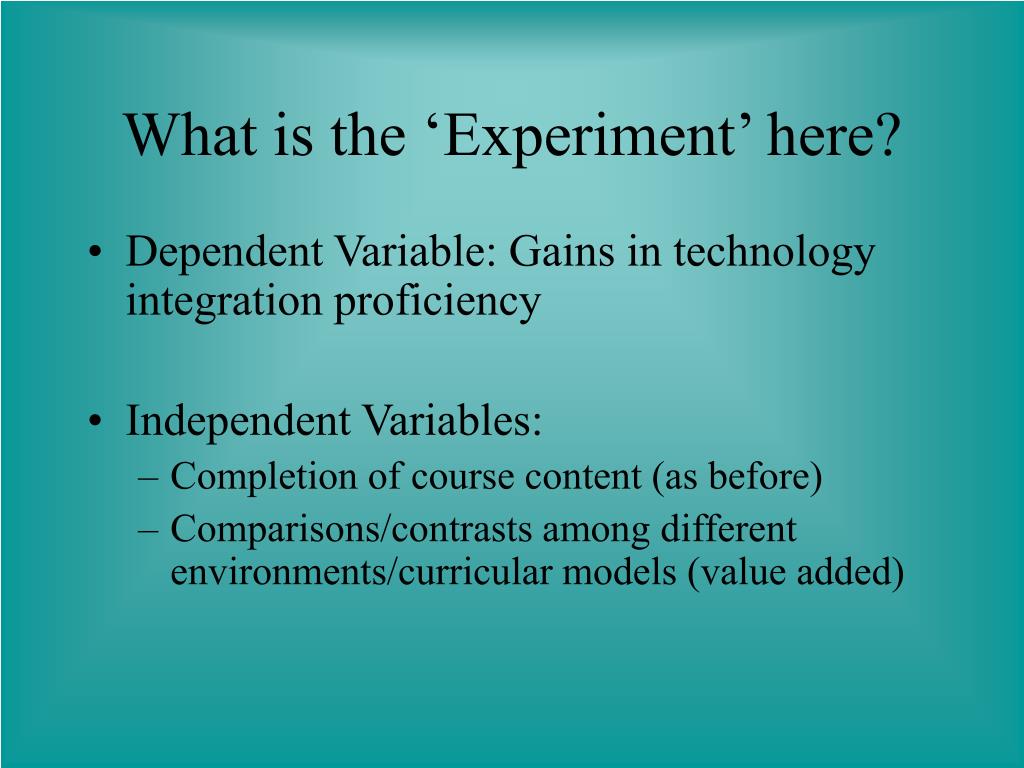 What is the ‘Experiment’ here?

• Dependent Variable: Gains in technology integration proficiency

• Independent Variables:
– Completion of course content (as before)
– Comparisons/contrasts among different environments/curricular models (value added)